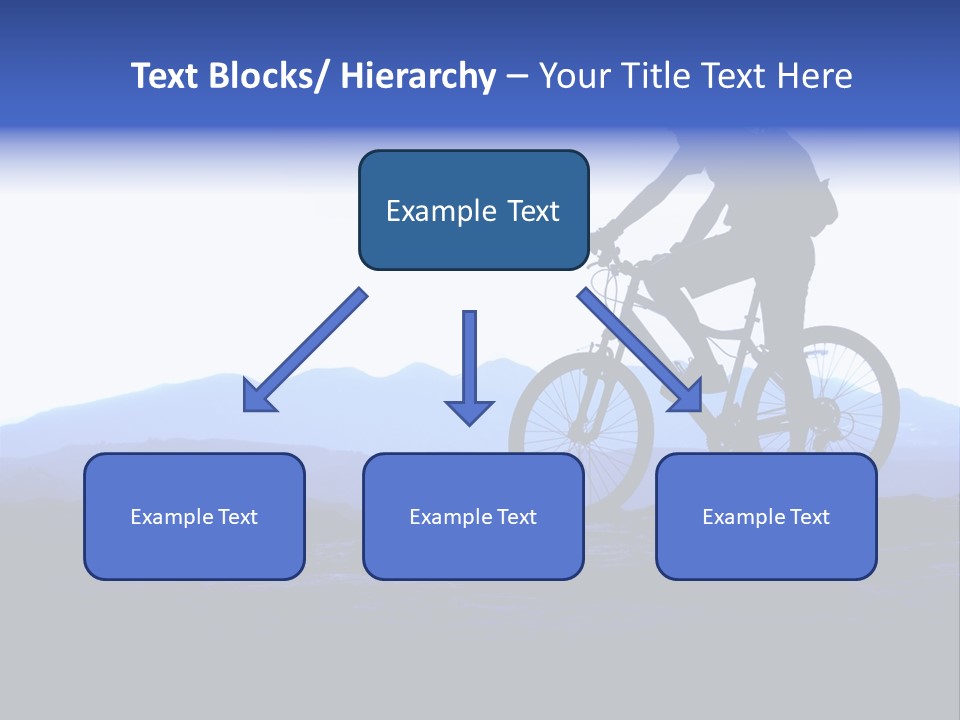 Text Blocks/ Hierarchy – Your Title Text Here

Example Text

Example Text

Example Text

Example Text